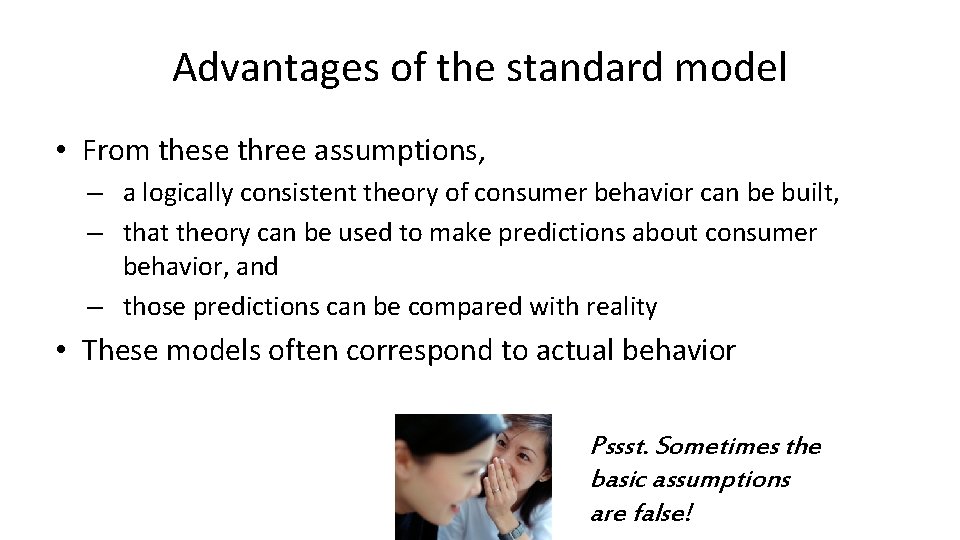 Advantages of the standard model

• From these three assumptions,
– a logically consistent theory of consumer behavior can be built,
– that theory can be used to make predictions about consumer behavior, and
– those predictions can be compared with reality
• These models often correspond to actual behavior

Pssst. Sometimes the basic assumptions are false!